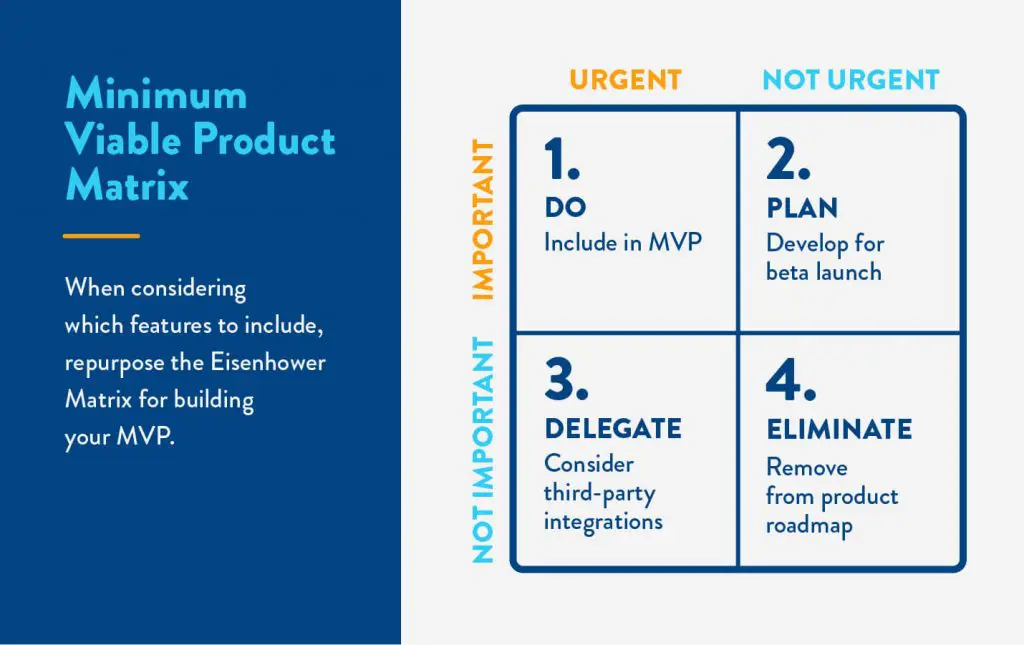 Minimum Viable Product Matrix

When considering which features to include, repurpose the Eisenhower Matrix for building your MVP.

URGENT

NOT URGENT

IMPORTANT

NOT IMPORTANT

1.
DO
Include in MVP

2.
PLAN
Develop for beta launch

3.
DELEGATE
Consider third-party integrations

4.
ELIMINATE
Remove from product roadmap